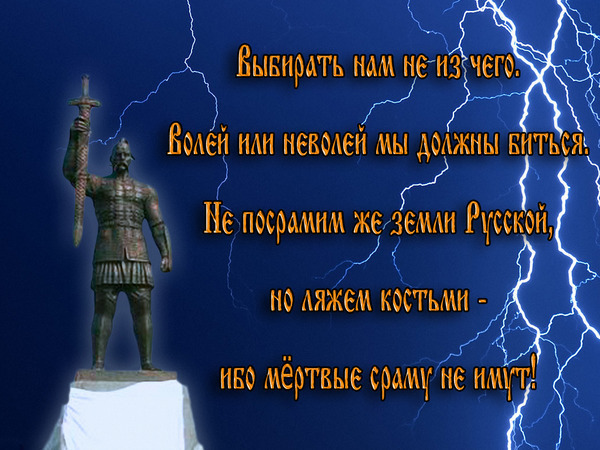 Выбирать нам не из чего.

Волей или неволей мы должны биться.

Не посрамим же земли Русской,

но ляжем костьми -

ибо мёртвые сраму не имут!